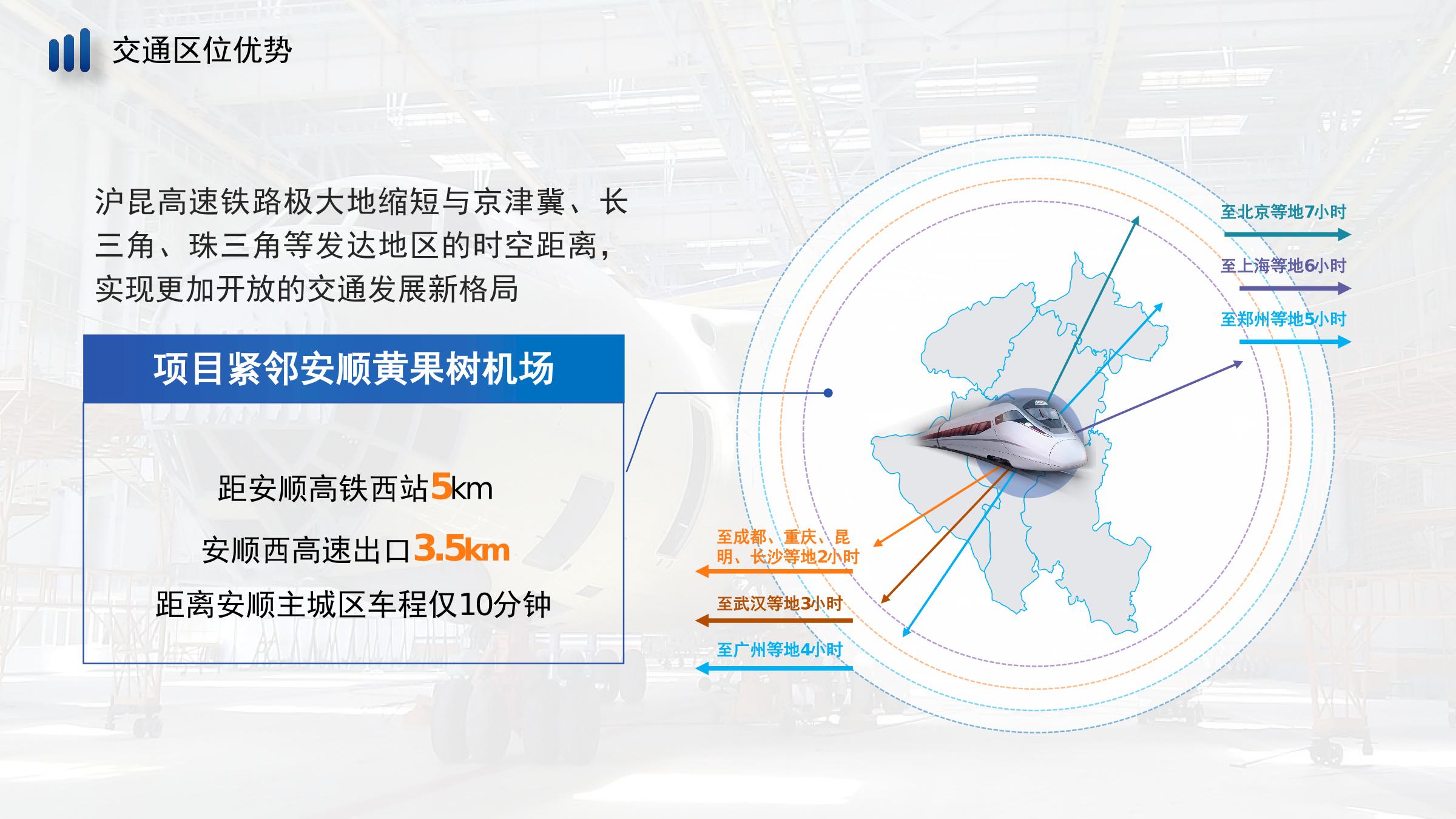 交通区位优势

沪昆高速铁路极大地缩短与京津冀、长三角、珠三角等发达地区的时空距离，实现更加开放的交通发展新格局

项目紧邻安顺黄果树机场

距安顺高铁西站5km

安顺西高速出口3.5km

距离安顺主城区车程仅10分钟

至北京等地7小时

至上海等地6小时

至郑州等地5小时

至成都、重庆、昆明、长沙等地2小时

至武汉等地3小时

至广州等地4小时